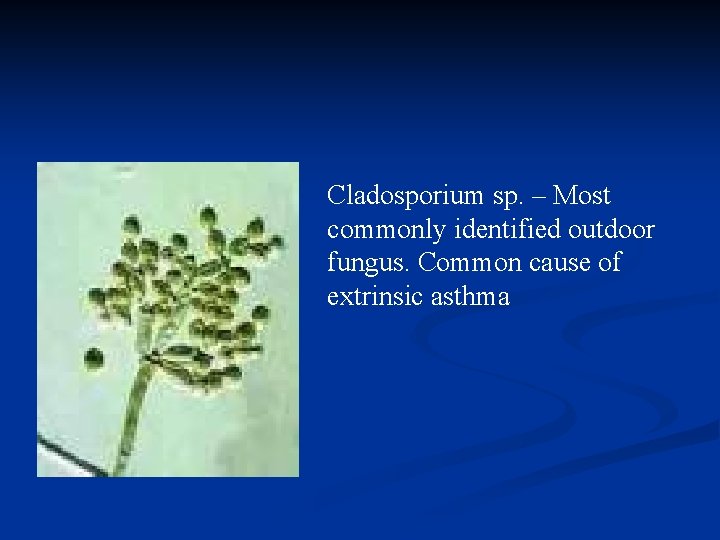 Cladosporium sp. – Most commonly identified outdoor fungus. Common cause of extrinsic asthma